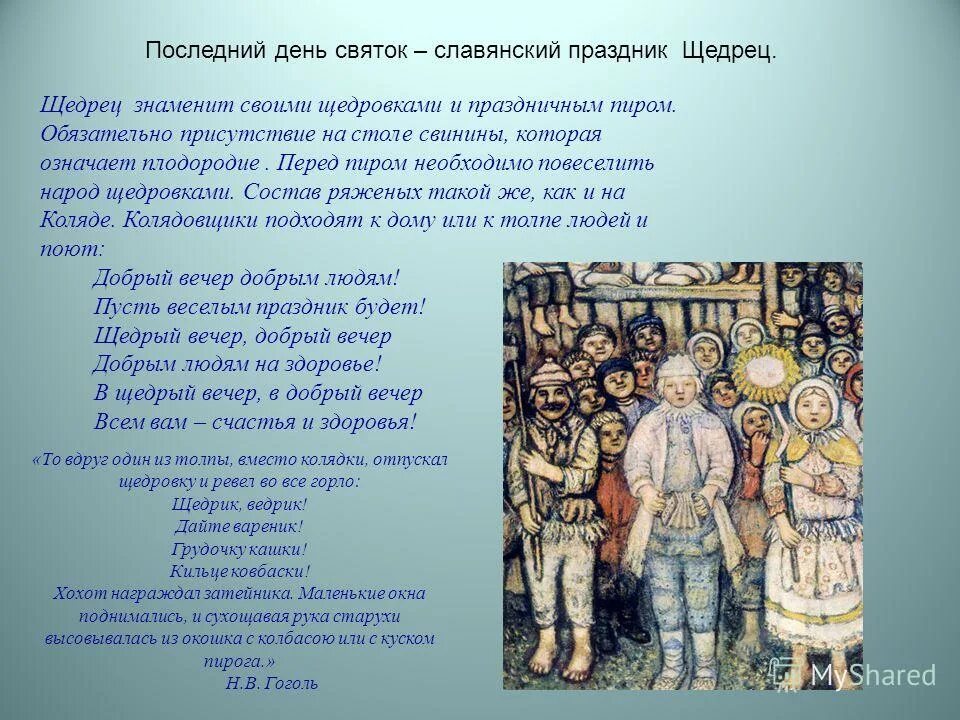 Последний день святок – славянский праздник Щедрец.

Щедрец знаменит своими щедровками и праздничным пиром. Обязательно присутствие на столе свинины, которая означает плодородие . Перед пиром необходимо повеселить народ щедровками. Состав ряженых такой же, как и на Коляде. Колядовщики подходят к дому или к толпе людей и поют:

Добрый вечер добрым людям!
Пусть веселым праздник будет!
Щедрый вечер, добрый вечер
Добрым людям на здоровье!
В щедрый вечер, в добрый вечер
Всем вам – счастья и здоровья!

«То вдруг один из толпы, вместо колядки, отпускал щедровку и ревел во все горло:
Щедрик, ведрик!
Дайте вареник!
Грудочку кашки!
Кильце ковбаски!
Хохот награждал затейника. Маленькие окна поднимались, и сухощавая рука старухи высовывалась из окошка с колбасою или с куском пирога.»
Н.В. Гоголь

MyShared